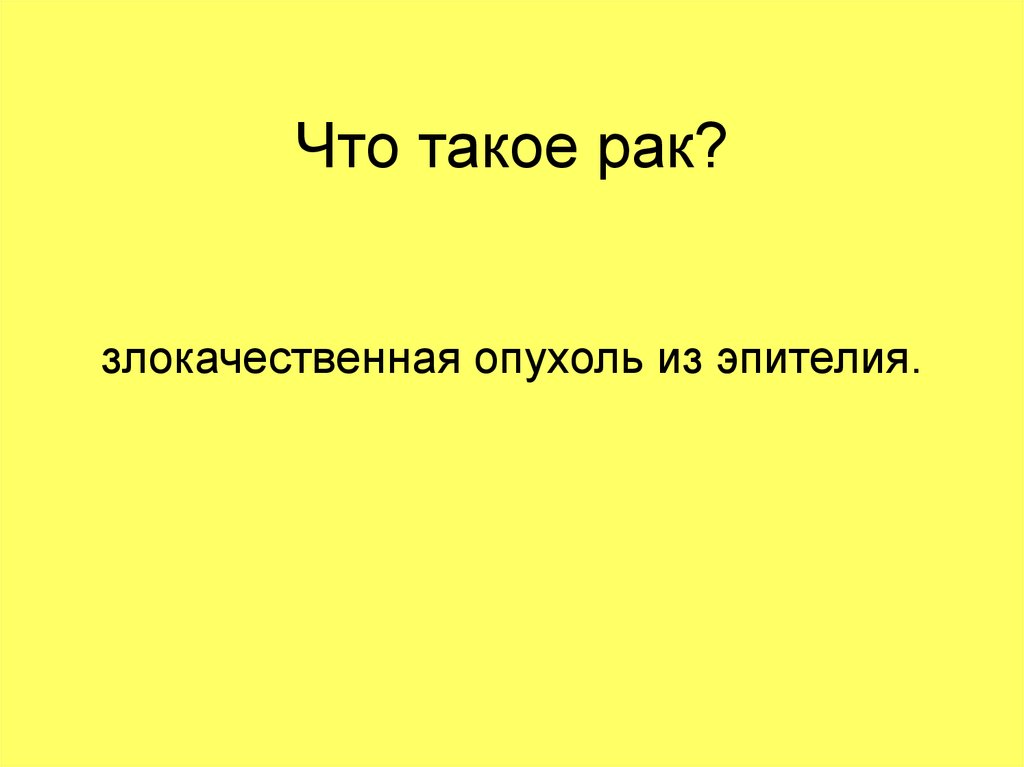 Что такое рак?

злокачественная опухоль из эпителия.